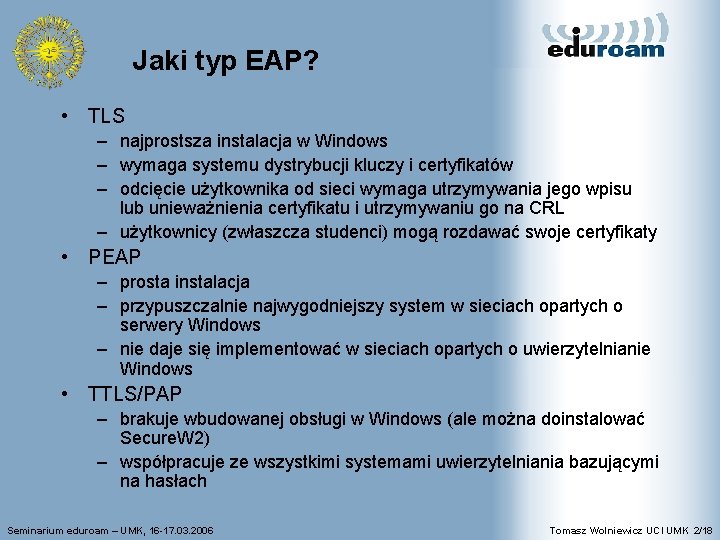 eduroam

Jaki typ EAP?

• TLS
– najprostsza instalacja w Windows
– wymaga systemu dystrybucji kluczy i certyfikatów
– odcięcie użytkownika od sieci wymaga utrzymywania jego wpisu lub unieważnienia certyfikatu i utrzymywaniu go na CRL
– użytkownicy (zwłaszcza studenci) mogą rozdawać swoje certyfikaty
• PEAP
– prosta instalacja
– przypuszczalnie najwygodniejszy system w sieciach opartych o serwery Windows
– nie daje się implementować w sieciach opartych o uwierzytelnianie Windows
• TTLS/PAP
– brakuje wbudowanej obsługi w Windows (ale można doinstalować SecureW2)
– współpracuje ze wszystkimi systemami uwierzytelniania bazującymi na hasłach

Seminarium eduroam – UMK, 16-17.03.2006

Tomasz Wolniewicz UCI UMK 2/18